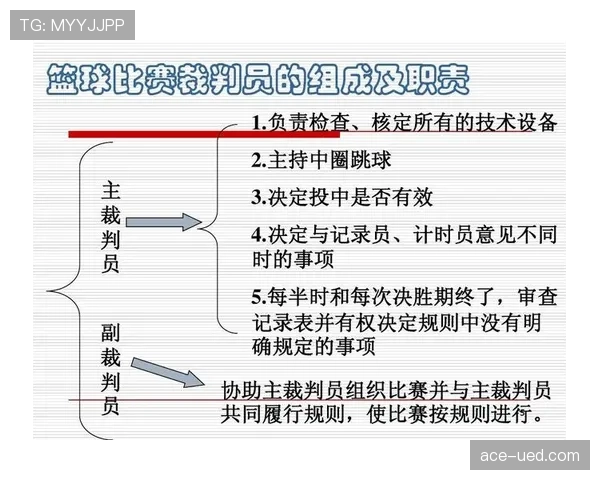 TG: MYYJJPP

篮球比赛裁判员的组成及职责

主裁判员

1.负责检查、核定所有的技术设备

2.主持中圈跳球

3.决定投中是否有效

4.决定与记录员、计时员意见不同时的事项

5.每半时和每次决胜期终了，审查记录表并有权决定规则中没有明确规定的事项

副裁判员

协助主裁判员组织比赛并与主裁判员共同履行规则，使比赛按规则进行。

ace-ued.com